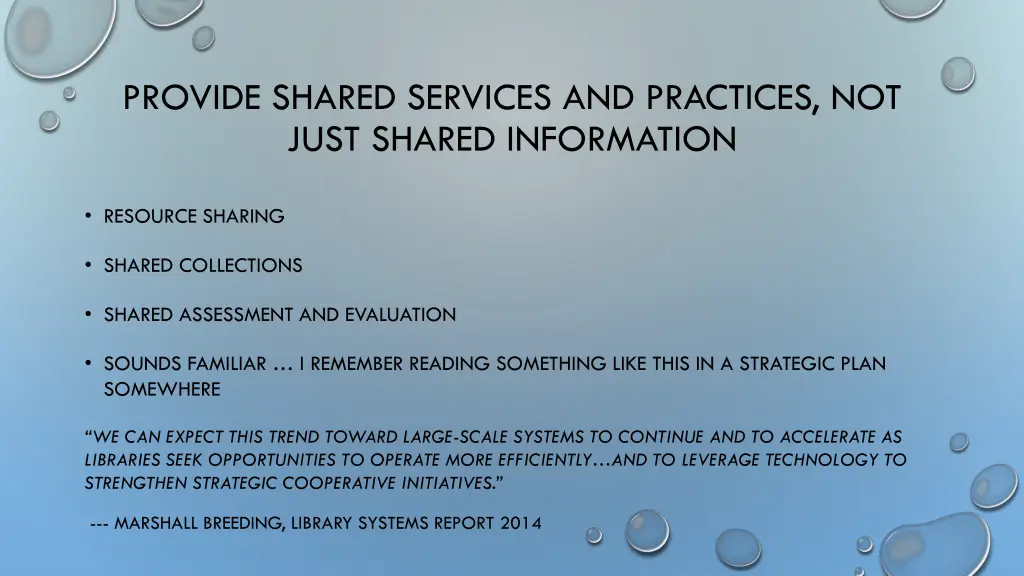 PROVIDE SHARED SERVICES AND PRACTICES, NOT JUST SHARED INFORMATION

• RESOURCE SHARING

• SHARED COLLECTIONS

• SHARED ASSESSMENT AND EVALUATION

• SOUNDS FAMILIAR … I REMEMBER READING SOMETHING LIKE THIS IN A STRATEGIC PLAN SOMEWHERE

“WE CAN EXPECT THIS TREND TOWARD LARGE-SCALE SYSTEMS TO CONTINUE AND TO ACCELERATE AS LIBRARIES SEEK OPPORTUNITIES TO OPERATE MORE EFFICIENTLY…AND TO LEVERAGE TECHNOLOGY TO STRENGTHEN STRATEGIC COOPERATIVE INITIATIVES.”

--- MARSHALL BREEDING, LIBRARY SYSTEMS REPORT 2014